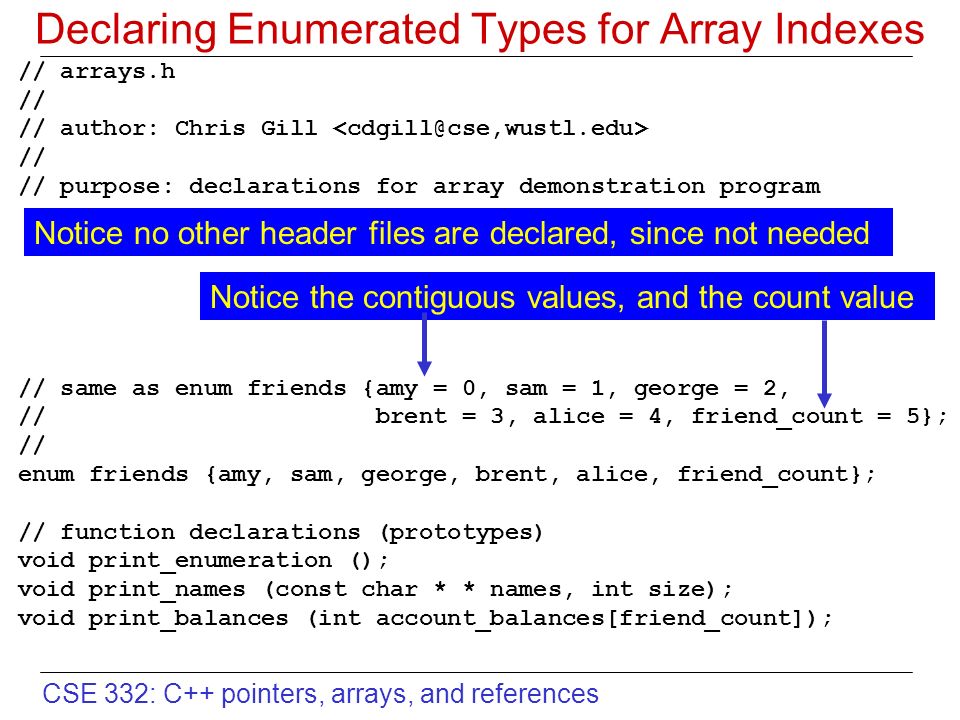 Declaring Enumerated Types for Array Indexes

// arrays.h
//
// author: Chris Gill <cdgill@cse,wustl.edu>
//
// purpose: declarations for array demonstration program

Notice no other header files are declared, since not needed

Notice the contiguous values, and the count value

// same as enum friends {amy = 0, sam = 1, george = 2,
//                        brent = 3, alice = 4, friend_count = 5};
//
enum friends {amy, sam, george, brent, alice, friend_count};

// function declarations (prototypes)
void print_enumeration ();
void print_names (const char * * names, int size);
void print_balances (int account_balances[friend_count]);

CSE 332: C++ pointers, arrays, and references